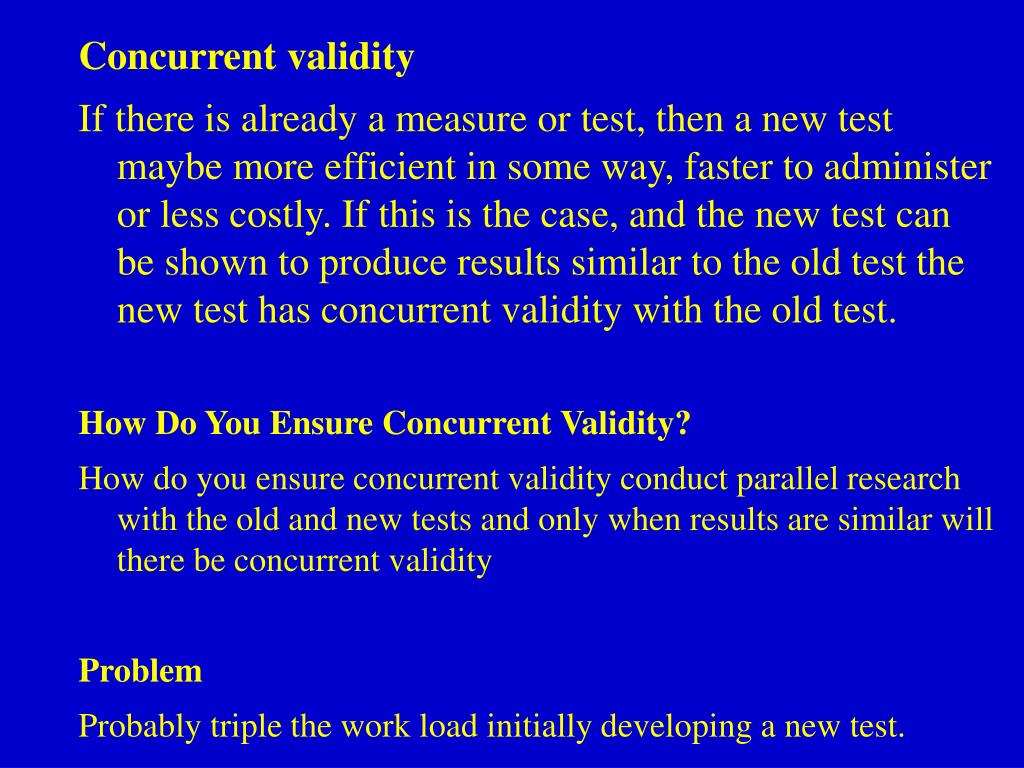 Concurrent validity

If there is already a measure or test, then a new test maybe more efficient in some way, faster to administer or less costly. If this is the case, and the new test can be shown to produce results similar to the old test the new test has concurrent validity with the old test.

How Do You Ensure Concurrent Validity?

How do you ensure concurrent validity conduct parallel research with the old and new tests and only when results are similar will there be concurrent validity

Problem

Probably triple the work load initially developing a new test.